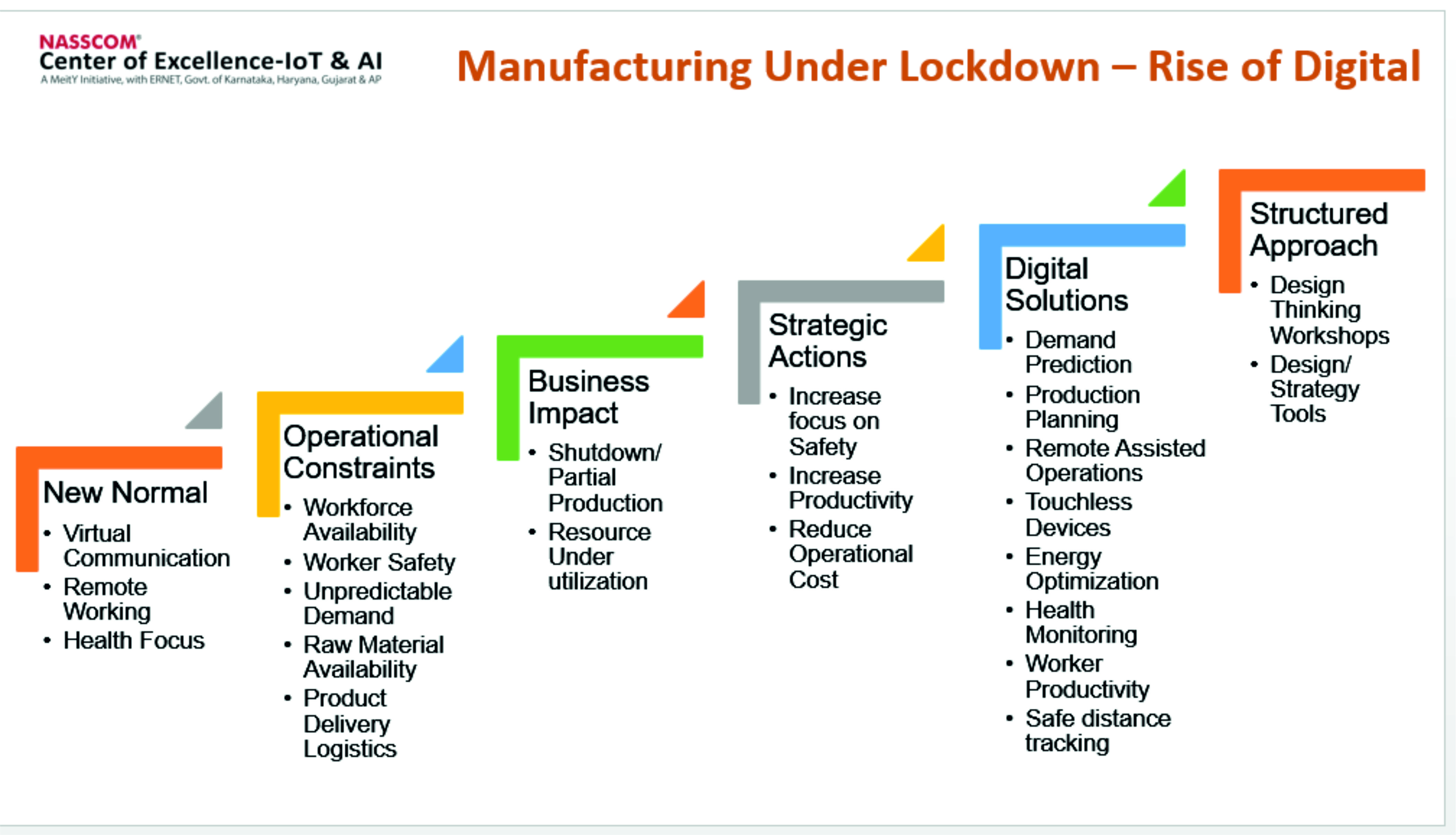 NASSCOM®
Center of Excellence-IoT & AI
A MeitY Initiative, with ERNET, Govt. of Karnataka, Haryana, Gujarat & AP

Manufacturing Under Lockdown – Rise of Digital

New Normal
• Virtual Communication
• Remote Working
• Health Focus

Operational Constraints
• Workforce Availability
• Worker Safety
• Unpredictable Demand
• Raw Material Availability
• Product Delivery Logistics

Business Impact
• Shutdown/ Partial Production
• Resource Under utilization

Strategic Actions
• Increase focus on Safety
• Increase Productivity
• Reduce Operational Cost

Digital Solutions
• Demand Prediction
• Production Planning
• Remote Assisted Operations
• Touchless Devices
• Energy Optimization
• Health Monitoring
• Worker Productivity
• Safe distance tracking

Structured Approach
• Design Thinking Workshops
• Design/ Strategy Tools